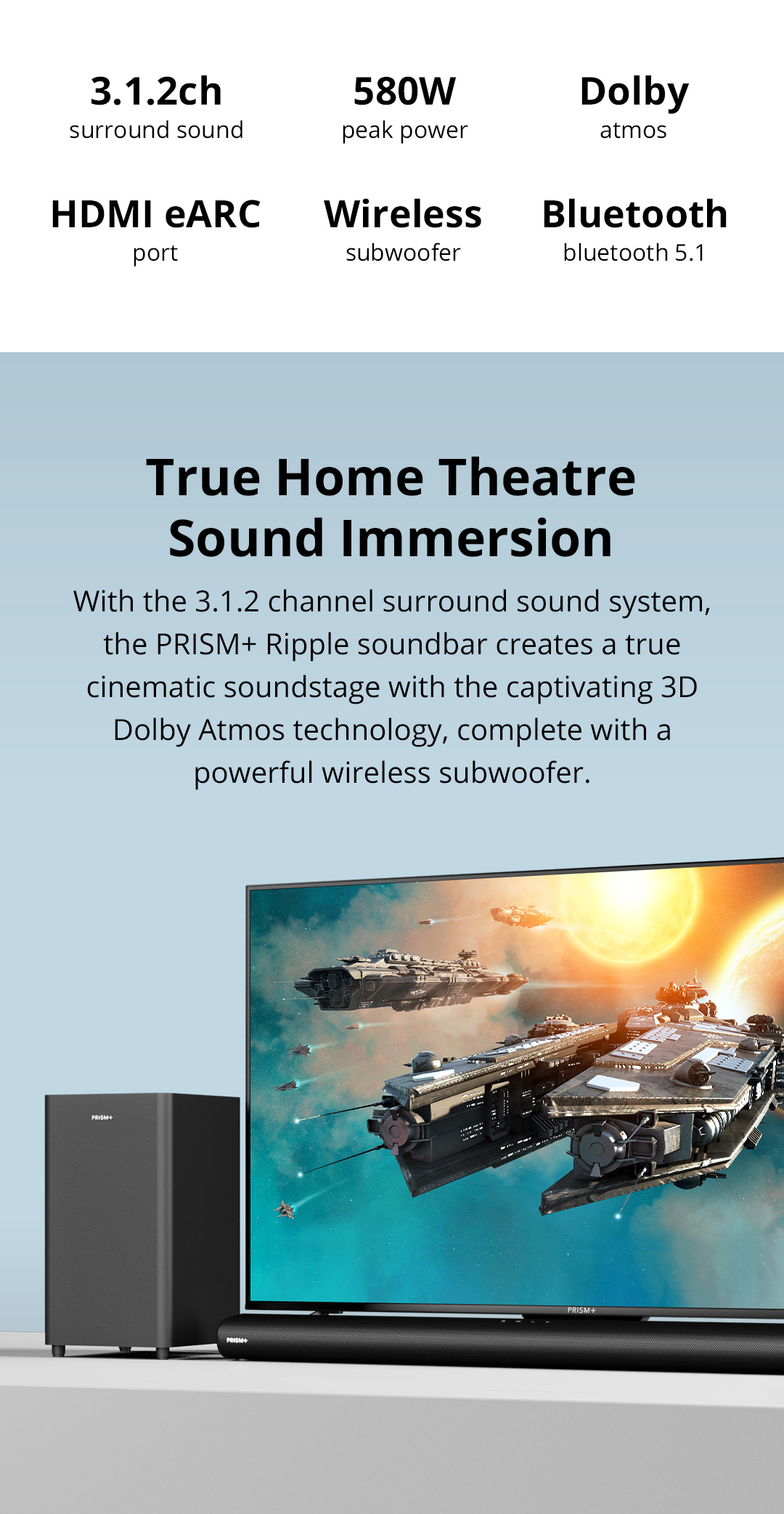 3.1.2ch
surround sound

580W
peak power

Dolby
atmos

HDMI eARC
port

Wireless
subwoofer

Bluetooth
bluetooth 5.1

True Home Theatre Sound Immersion

With the 3.1.2 channel surround sound system, the PRISM+ Ripple soundbar creates a true cinematic soundstage with the captivating 3D Dolby Atmos technology, complete with a powerful wireless subwoofer.

PRISM+

PRISM+

PRISM+